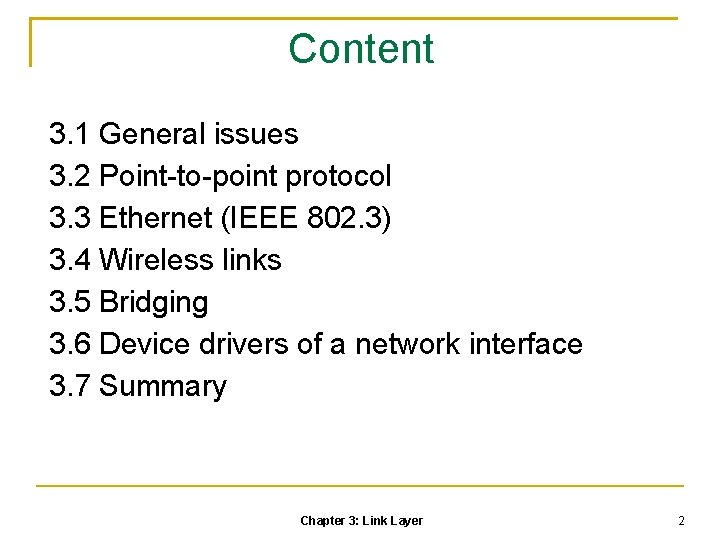 Content

3.1 General issues
3.2 Point-to-point protocol
3.3 Ethernet (IEEE 802.3)
3.4 Wireless links
3.5 Bridging
3.6 Device drivers of a network interface
3.7 Summary

Chapter 3: Link Layer

2